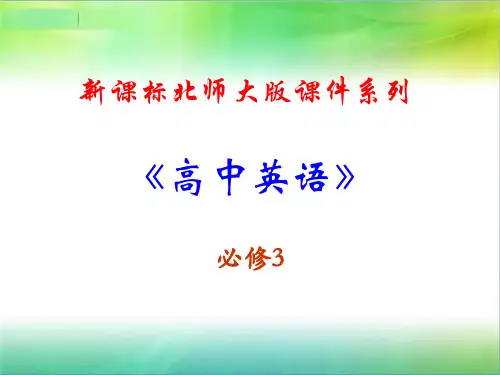 新课标北师大版课件系列

《高中英语》

必修3